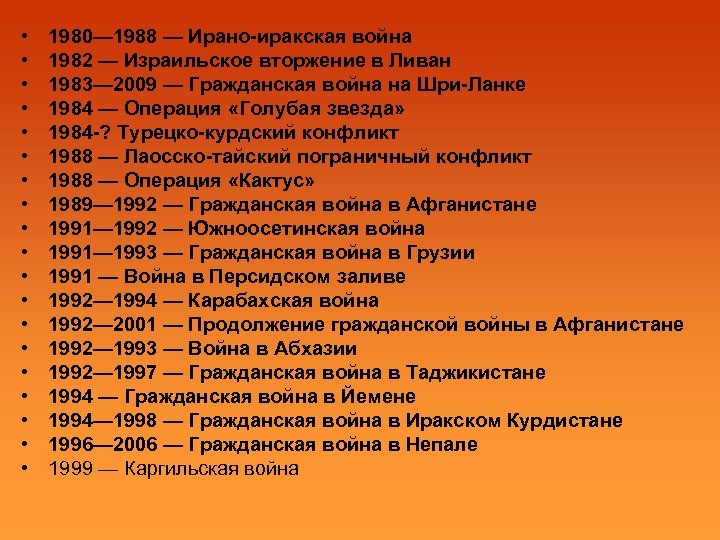 • 1980—1988 — Ирано-иракская война
• 1982 — Израильское вторжение в Ливан
• 1983—2009 — Гражданская война на Шри-Ланке
• 1984 — Операция «Голубая звезда»
• 1984-? Турецко-курдский конфликт
• 1988 — Лаосско-тайский пограничный конфликт
• 1988 — Операция «Кактус»
• 1989—1992 — Гражданская война в Афганистане
• 1991—1992 — Южноосетинская война
• 1991—1993 — Гражданская война в Грузии
• 1991 — Война в Персидском заливе
• 1992—1994 — Карабахская война
• 1992—2001 — Продолжение гражданской войны в Афганистане
• 1992—1993 — Война в Абхазии
• 1992—1997 — Гражданская война в Таджикистане
• 1994 — Гражданская война в Йемене
• 1994—1998 — Гражданская война в Иракском Курдистане
• 1996—2006 — Гражданская война в Непале
• 1999 — Каргильская война